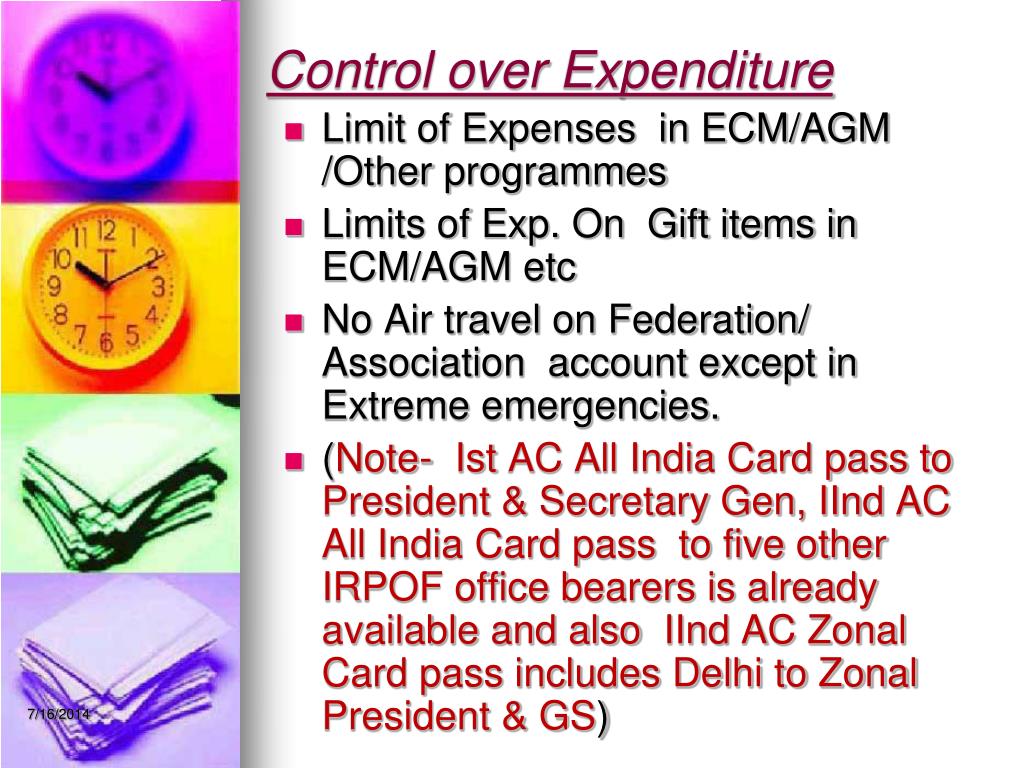 Control over Expenditure

Limit of Expenses in ECM/AGM /Other programmes

Limits of Exp. On Gift items in ECM/AGM etc

No Air travel on Federation/ Association account except in Extreme emergencies.

(Note- Ist AC All India Card pass to President & Secretary Gen, IInd AC All India Card pass to five other IRPOF office bearers is already available and also IInd AC Zonal Card pass includes Delhi to Zonal President & GS)

7/16/2014